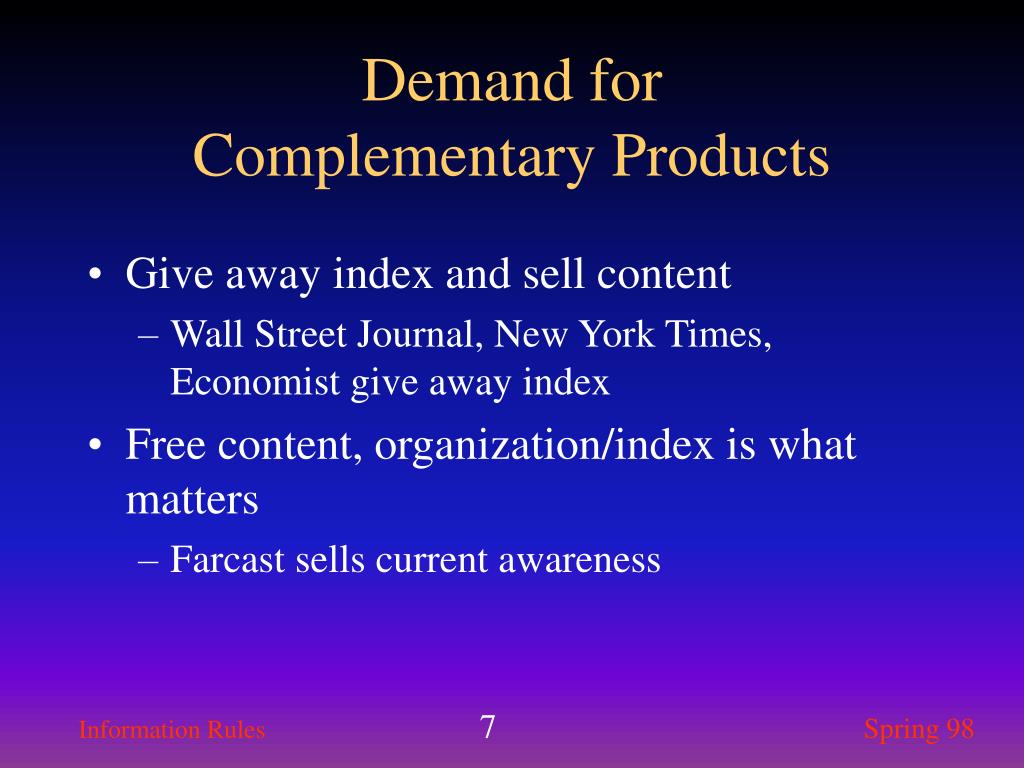 Demand for
Complementary Products

• Give away index and sell content
  – Wall Street Journal, New York Times, Economist give away index
• Free content, organization/index is what matters
  – Farcast sells current awareness

Information Rules
7
Spring 98